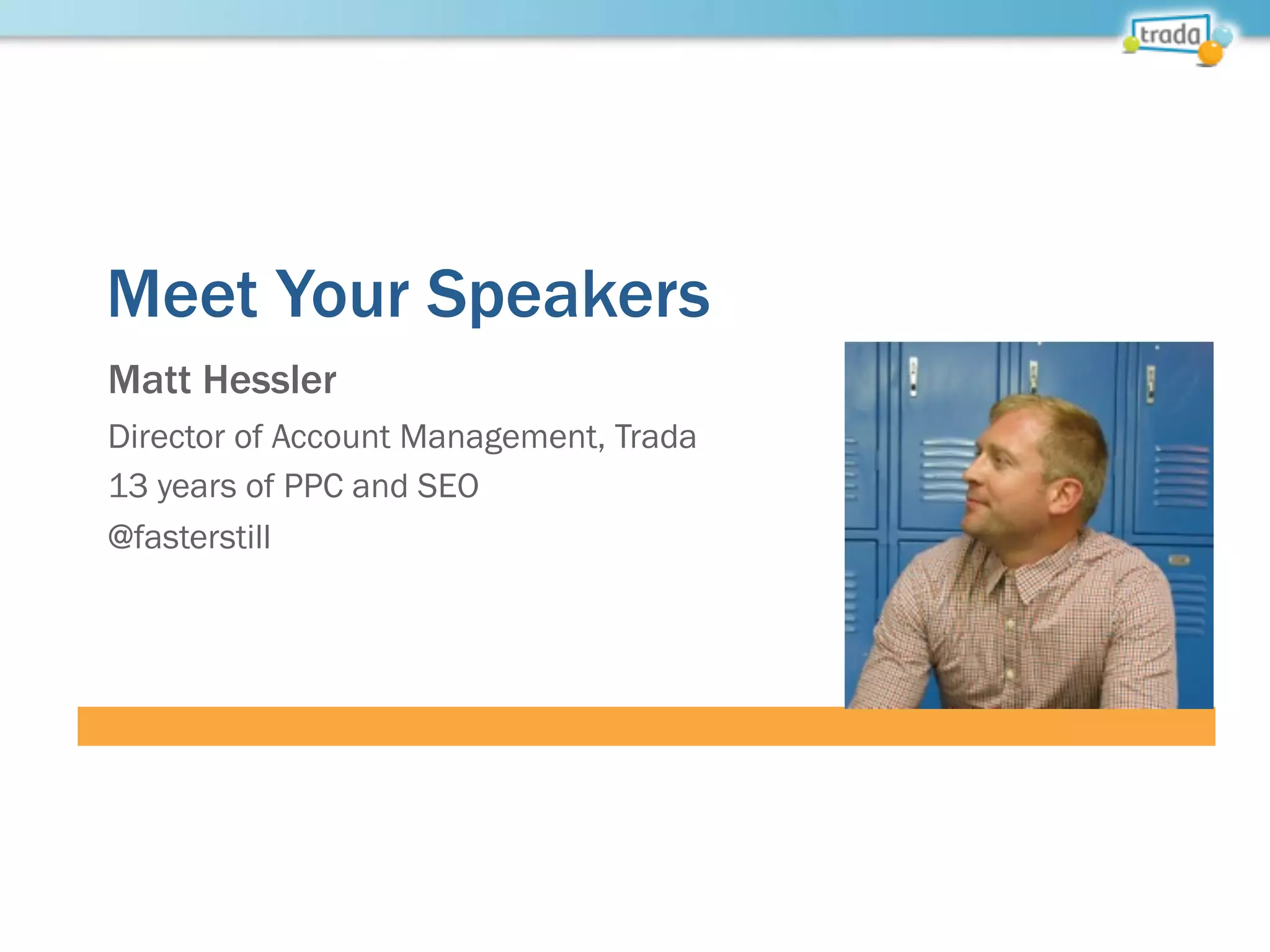 trada

Meet Your Speakers

Matt Hessler

Director of Account Management, Trada

13 years of PPC and SEO

@fasterstill